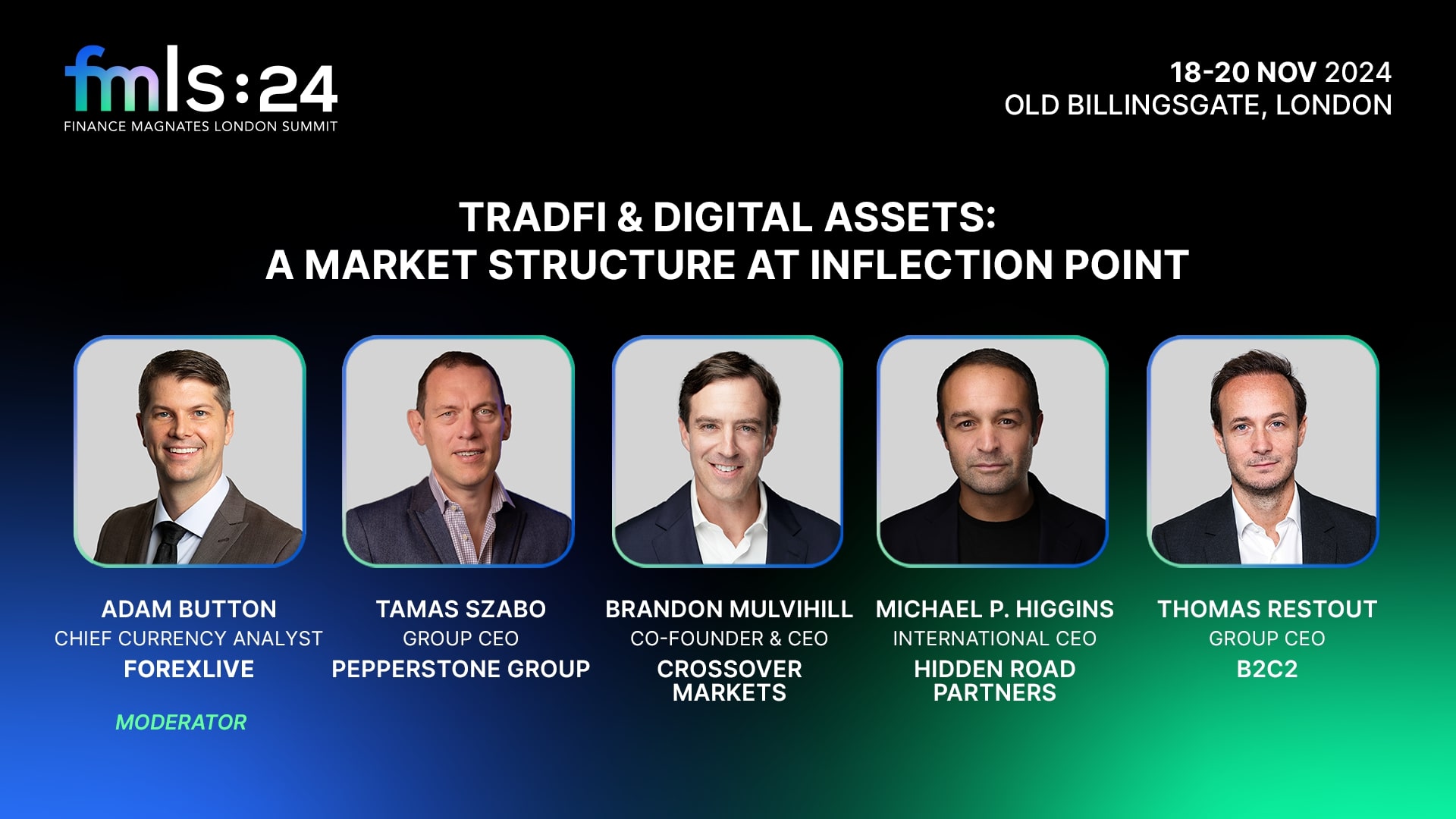 fmls:24
FINANCE MAGNATES LONDON SUMMIT

18-20 NOV 2024
OLD BILLINGSGATE, LONDON

TRADFI & DIGITAL ASSETS:
A MARKET STRUCTURE AT INFLECTION POINT

ADAM BUTTON
CHIEF CURRENCY ANALYST
FOREXLIVE

MODERATOR

TAMAS SZABO
GROUP CEO
PEPPERSTONE GROUP

BRANDON MULVIHILL
CO-FOUNDER & CEO
CROSSOVER MARKETS

MICHAEL P. HIGGINS
INTERNATIONAL CEO
HIDDEN ROAD PARTNERS

THOMAS RESTOUT
GROUP CEO
B2C2